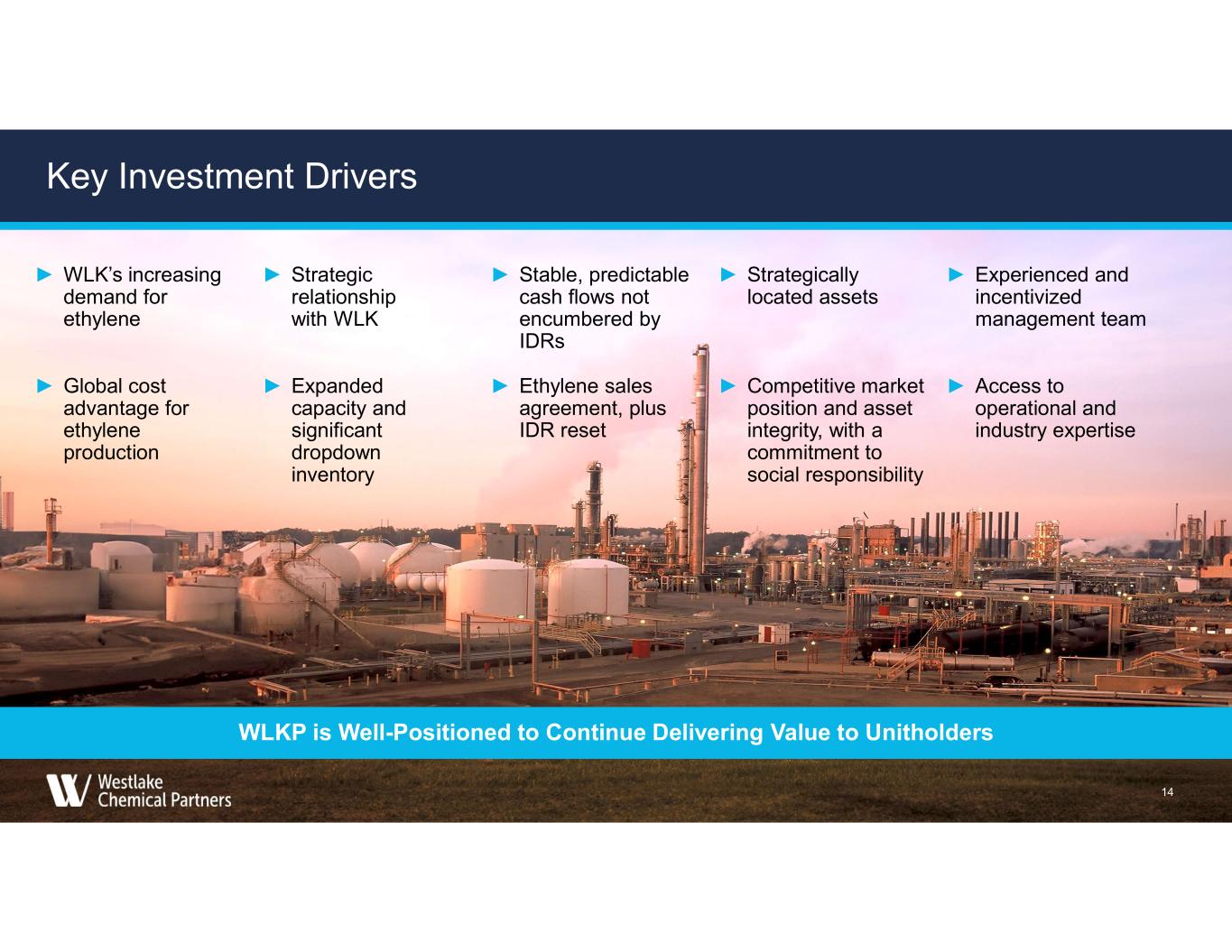 Key Investment Drivers

► WLK's increasing demand for ethylene

► Global cost advantage for ethylene production

► Strategic relationship with WLK

► Expanded capacity and significant dropdown inventory

► Stable, predictable cash flows not encumbered by IDRs

► Ethylene sales agreement, plus IDR reset

► Strategically located assets

► Competitive market position and asset integrity, with a commitment to social responsibility

► Experienced and incentivized management team

► Access to operational and industry expertise

WLKP is Well-Positioned to Continue Delivering Value to Unitholders

Westlake Chemical Partners

14